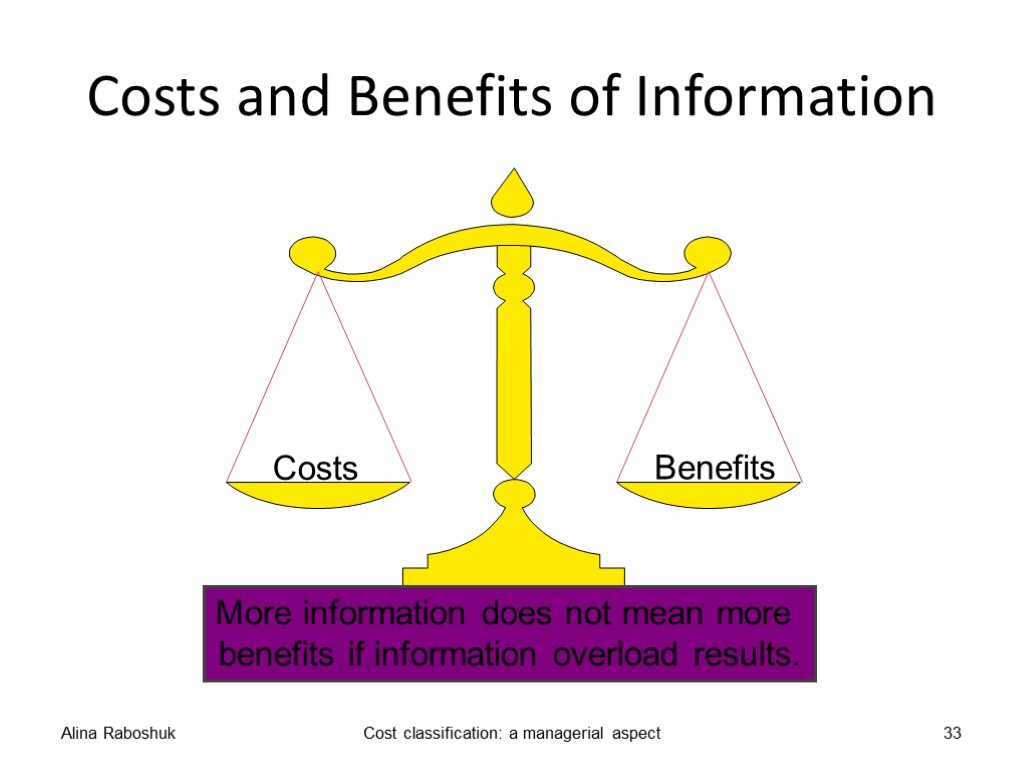 Costs and Benefits of Information

Costs

Benefits

More information does not mean more benefits if information overload results.

Alina Raboshuk

Cost classification: a managerial aspect

33